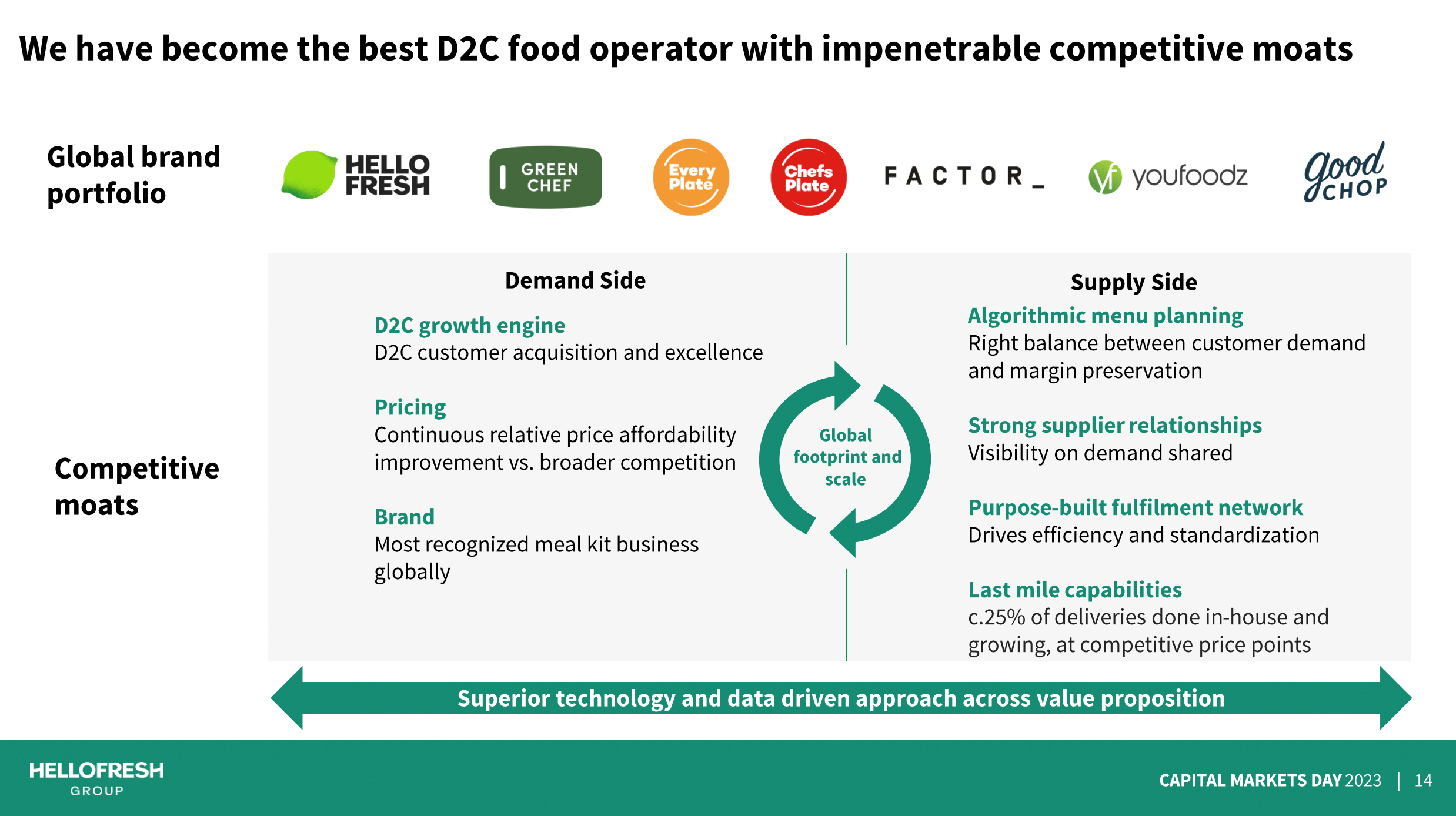 We have become the best D2C food operator with impenetrable competitive moats

Global brand portfolio

HELLO FRESH

GREEN CHEF

Every Plate

Chefs Plate

FACTOR_

youfoodz

good CHOP

Competitive moats

Demand Side

D2C growth engine
D2C customer acquisition and excellence

Pricing
Continuous relative price affordability improvement vs. broader competition

Brand
Most recognized meal kit business globally

Global footprint and scale

Supply Side

Algorithmic menu planning
Right balance between customer demand and margin preservation

Strong supplier relationships
Visibility on demand shared

Purpose-built fulfilment network
Drives efficiency and standardization

Last mile capabilities
c.25% of deliveries done in-house and growing, at competitive price points

Superior technology and data driven approach across value proposition

HELLOFRESH GROUP

CAPITAL MARKETS DAY 2023 | 14